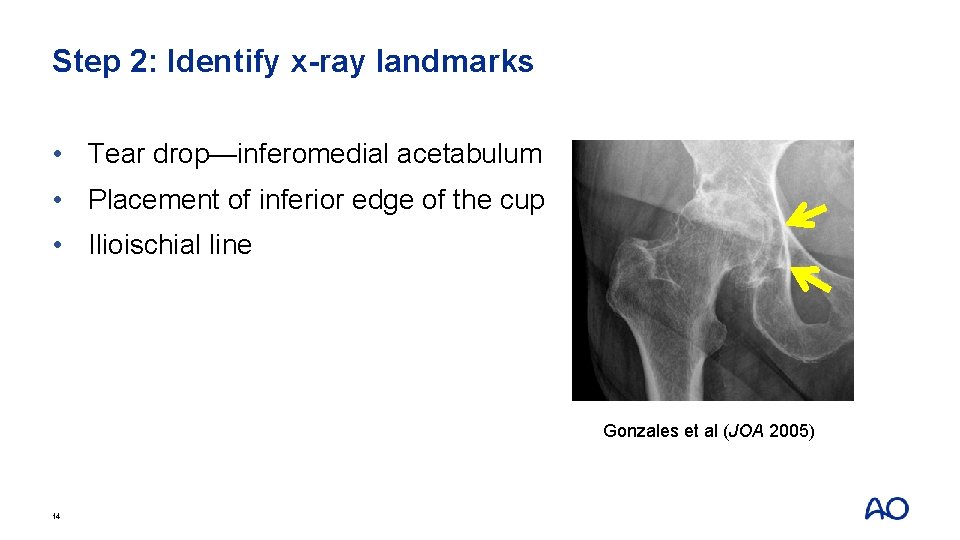 Step 2: Identify x-ray landmarks

• Tear drop—inferomedial acetabulum
• Placement of inferior edge of the cup
• Ilioischial line

Gonzales et al (JOA 2005)

14

AO